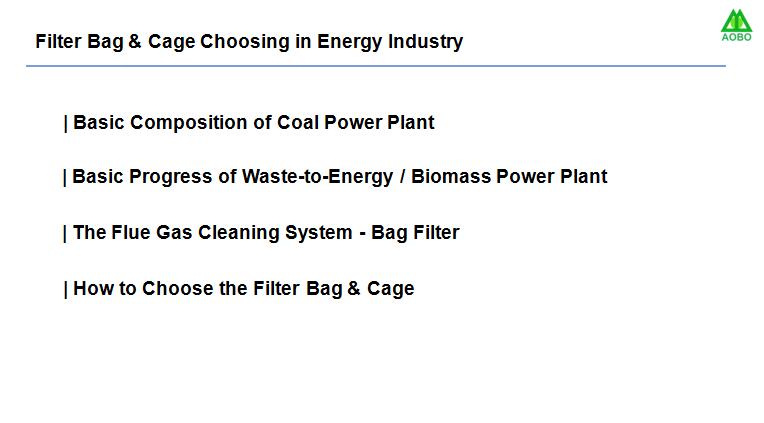 Filter Bag & Cage Choosing in Energy Industry

AOBO

| Basic Composition of Coal Power Plant

| Basic Progress of Waste-to-Energy / Biomass Power Plant

| The Flue Gas Cleaning System - Bag Filter

| How to Choose the Filter Bag & Cage